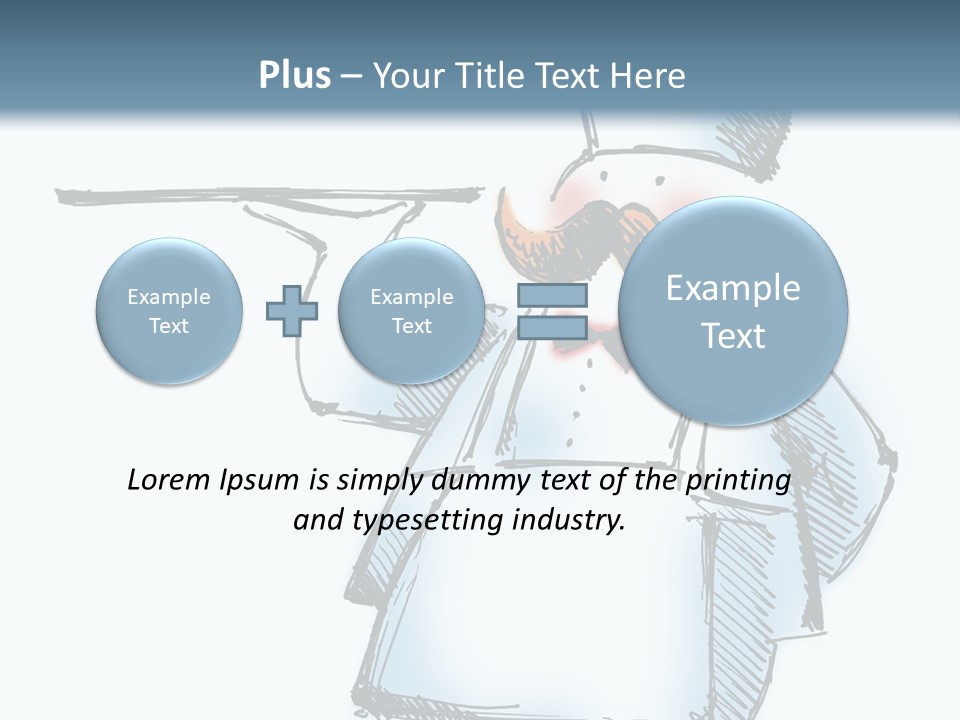 Plus – Your Title Text Here

Example Text

Example Text

Example Text

Lorem Ipsum is simply dummy text of the printing and typesetting industry.